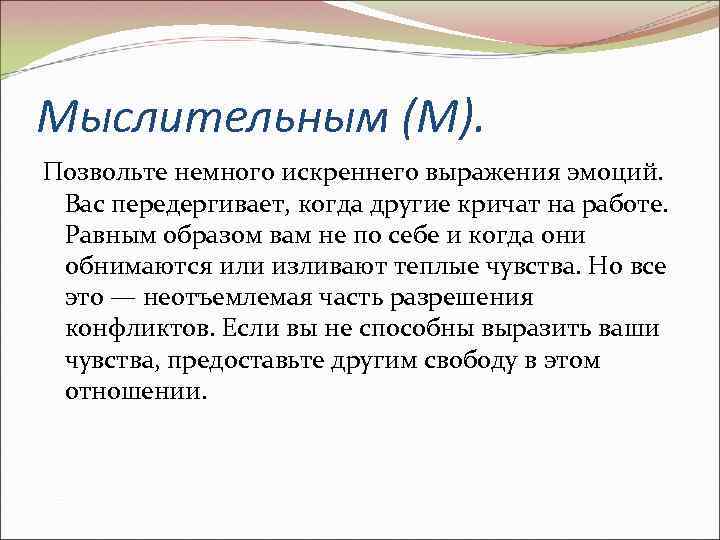 Мыслительным (М).

Позвольте немного искреннего выражения эмоций. Вас передергивает, когда другие кричат на работе. Равным образом вам не по себе и когда они обнимаются или изливают теплые чувства. Но все это — неотъемлемая часть разрешения конфликтов. Если вы не способны выразить ваши чувства, предоставьте другим свободу в этом отношении.